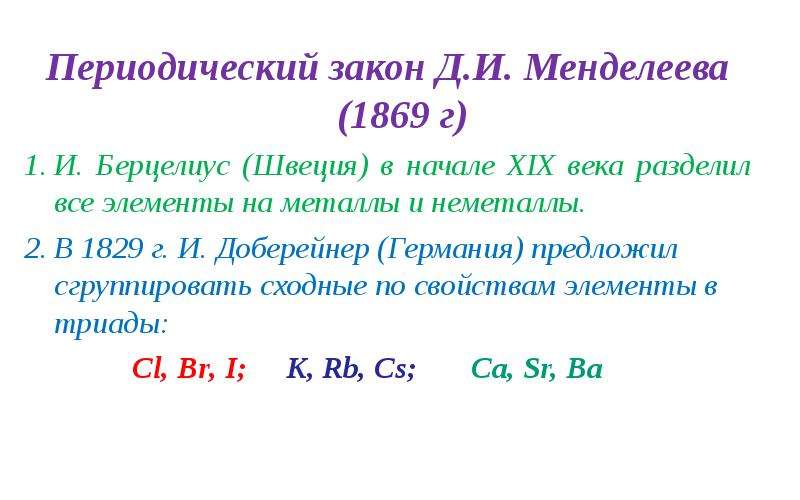 Периодический закон Д.И. Менделеева (1869 г)

1. И. Берцелиус (Швеция) в начале XIX века разделил все элементы на металлы и неметаллы.

2. В 1829 г. И. Доберейнер (Германия) предложил сгруппировать сходные по свойствам элементы в триады:

Cl, Br, I; K, Rb, Cs; Ca, Sr, Ba